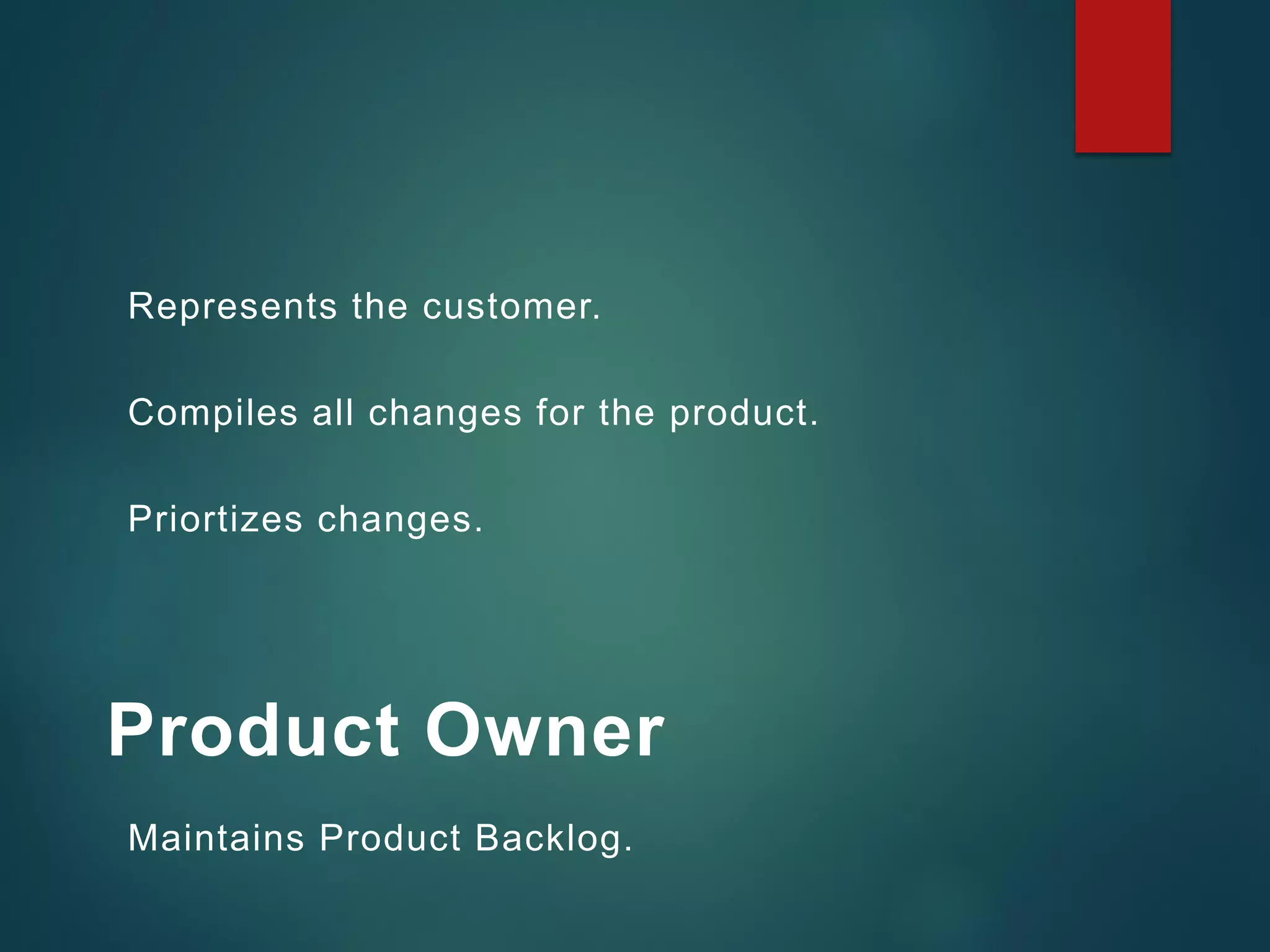 Represents the customer.

Compiles all changes for the product.

Priortizes changes.

Product Owner

Maintains Product Backlog.